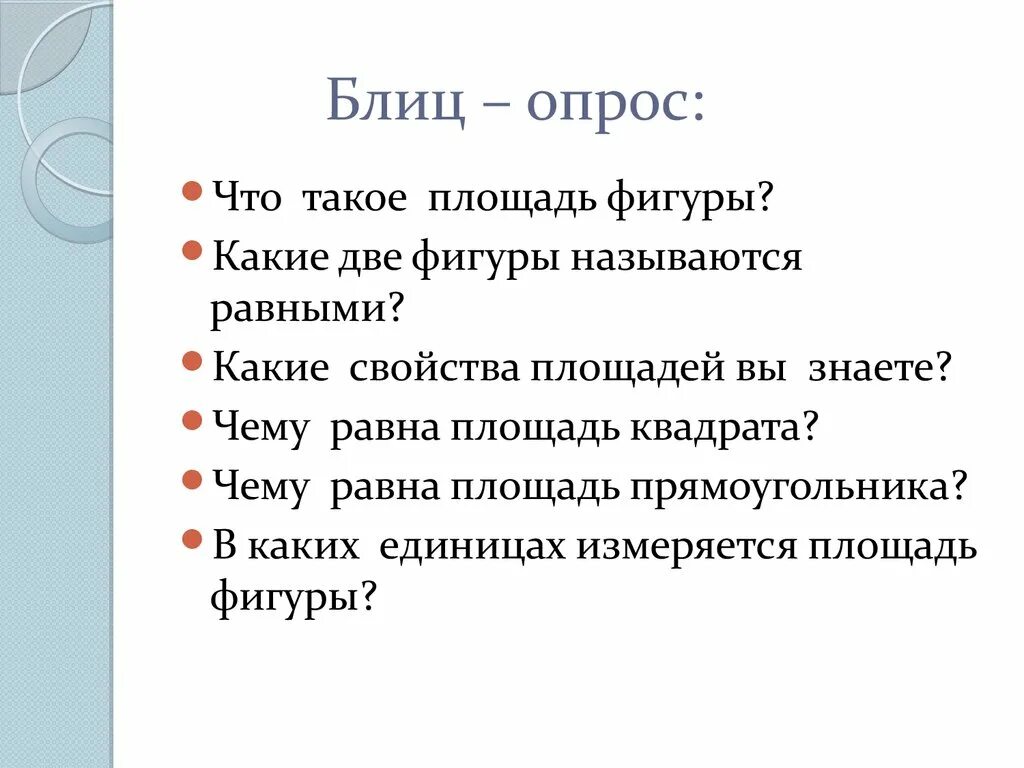 Блиц – опрос:

- Что такое площадь фигуры?
- Какие две фигуры называются равными?
- Какие свойства площадей вы знаете?
- Чему равна площадь квадрата?
- Чему равна площадь прямоугольника?
- В каких единицах измеряется площадь фигуры?